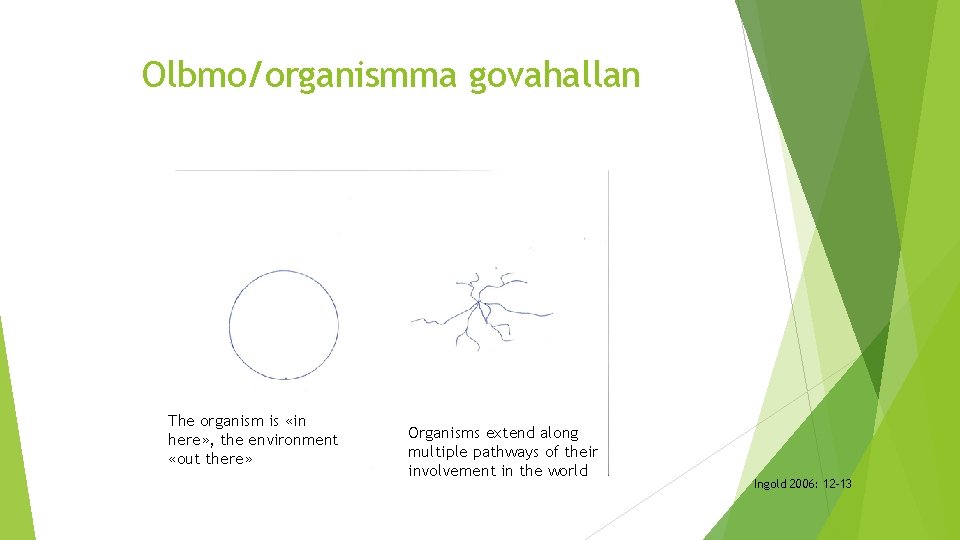 Olbmo/organismma govahallan

The organism is «in here», the environment «out there»

Organisms extend along multiple pathways of their involvement in the world

Ingold 2006: 12-13